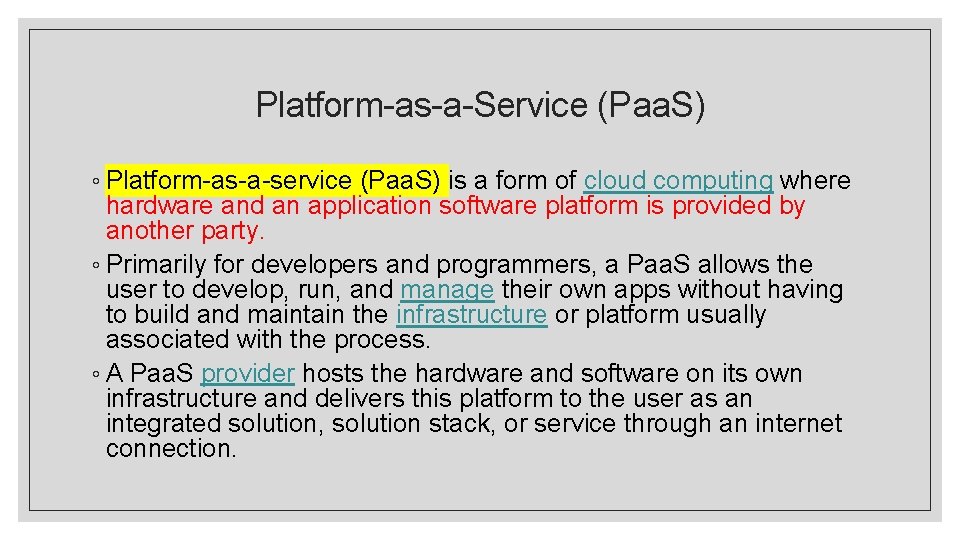 Platform-as-a-Service (PaaS)

◦ Platform-as-a-service (PaaS) is a form of cloud computing where hardware and an application software platform is provided by another party.

◦ Primarily for developers and programmers, a PaaS allows the user to develop, run, and manage their own apps without having to build and maintain the infrastructure or platform usually associated with the process.

◦ A PaaS provider hosts the hardware and software on its own infrastructure and delivers this platform to the user as an integrated solution, solution stack, or service through an internet connection.